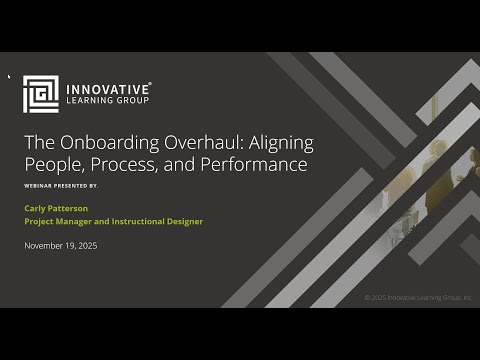 INNOVATIVE®
LEARNING GROUP

The Onboarding Overhaul: Aligning People, Process, and Performance

WEBINAR PRESENTED BY:

Carly Patterson
Project Manager and Instructional Designer

November 19, 2025

© 2025 Innovative Learning Group, Inc.